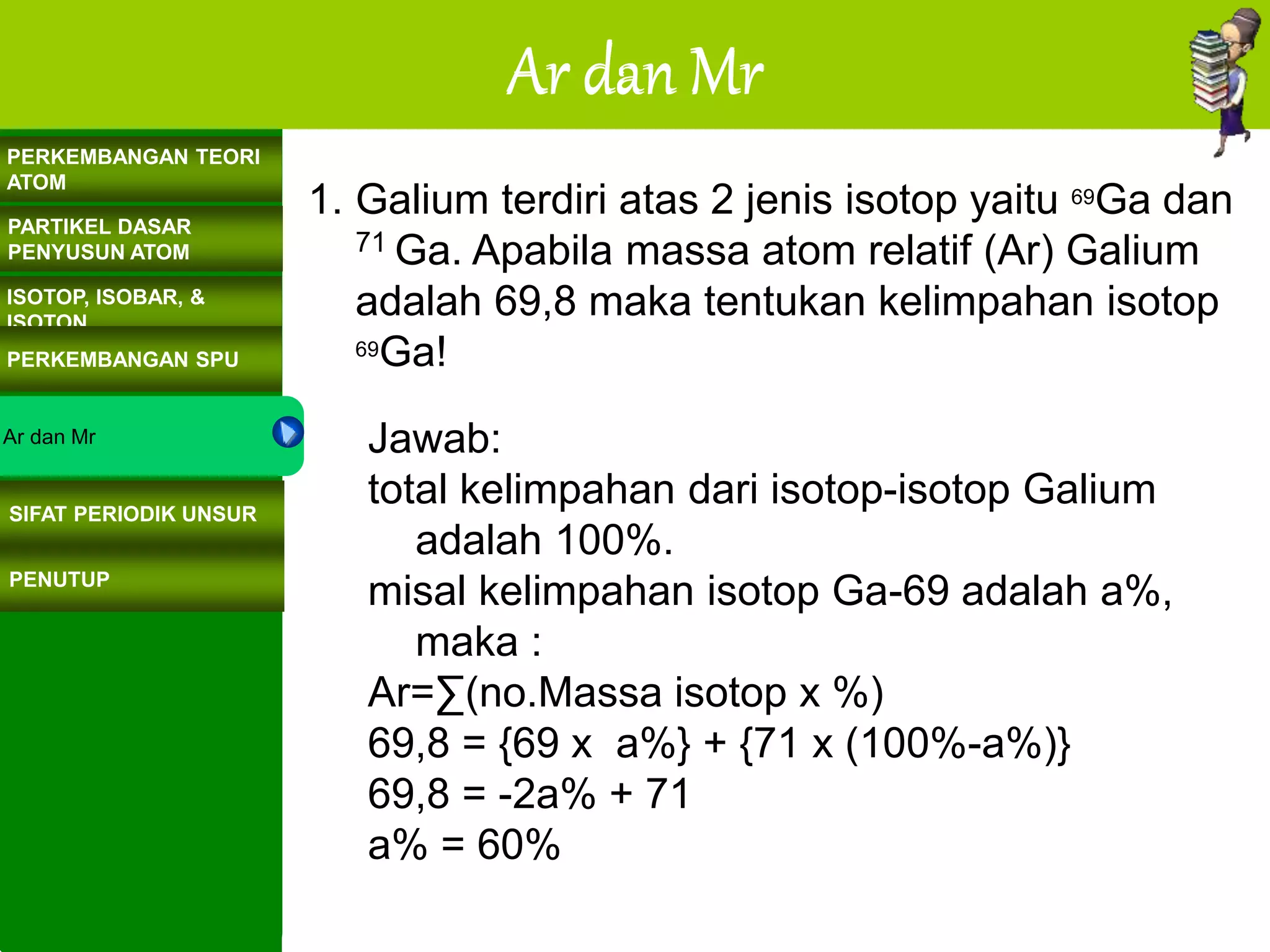 Ar dan Mr

PERKEMBANGAN TEORI ATOM

PARTIKEL DASAR PENYUSUN ATOM

ISOTOP, ISOBAR, & ISOTON

PERKEMBANGAN SPU

Ar dan Mr

SIFAT PERIODIK UNSUR

PENUTUP

1. Galium terdiri atas 2 jenis isotop yaitu $^{69}$Ga dan $^{71}$ Ga. Apabila massa atom relatif (Ar) Galium adalah 69,8 maka tentukan kelimpahan isotop $^{69}$Ga!

Jawab:
total kelimpahan dari isotop-isotop Galium adalah 100%.
misal kelimpahan isotop Ga-69 adalah a%, maka :
Ar=∑(no.Massa isotop x %)
69,8 = {69 x a%} + {71 x (100%-a%)}
69,8 = -2a% + 71
a% = 60%